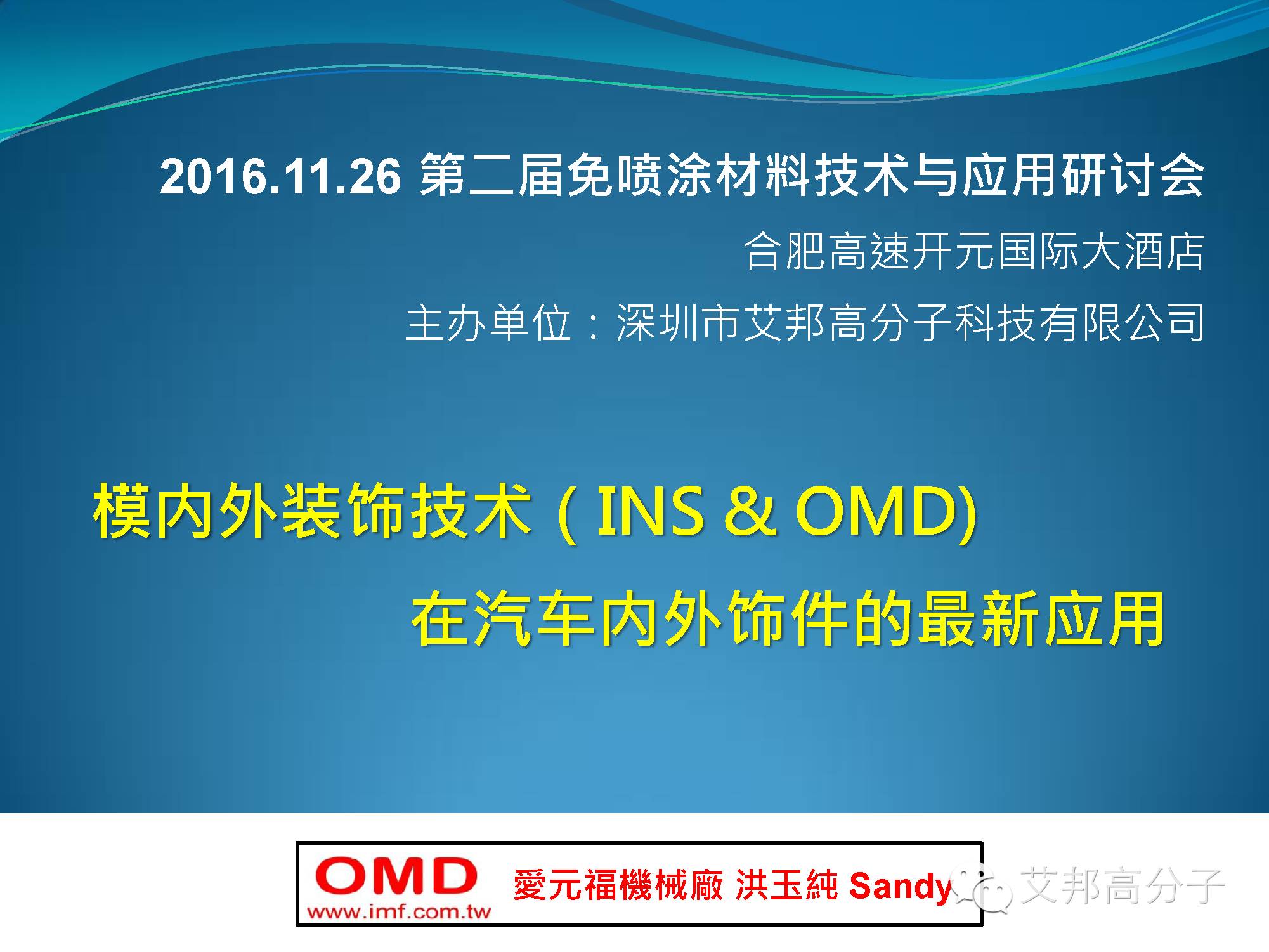 2016.11.26 第二届免喷涂材料技术与应用研讨会

合肥高速开元国际大酒店

主办单位：深圳市艾邦高分子科技有限公司

模内外装饰技术 ( INS & OMD)

在汽车内外饰件的最新应用

OMD
www.imf.com.tw

愛元福機械廠 洪玉純 Sandy

艾邦高分子